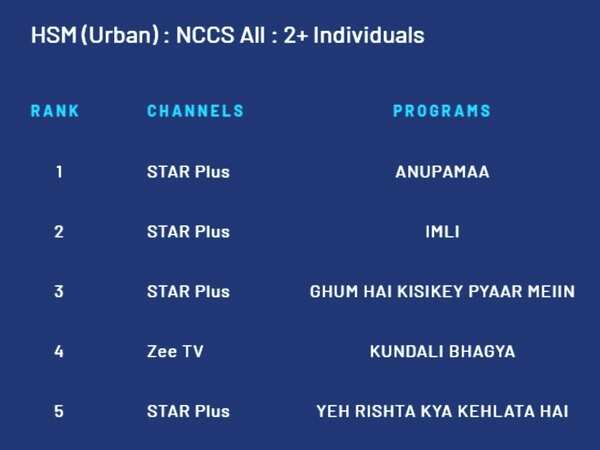 HSM (Urban) : NCCS All : 2+ Individuals

| RANK | CHANNELS | PROGRAMS |
|---|---|---|
| 1 | STAR Plus | ANUPAMAA |
| 2 | STAR Plus | IMLI |
| 3 | STAR Plus | GHUM HAI KISIKEY PYAAR MEIIN |
| 4 | Zee TV | KUNDALI BHAGYA |
| 5 | STAR Plus | YEH RISHTA KYA KEHLATA HAI |